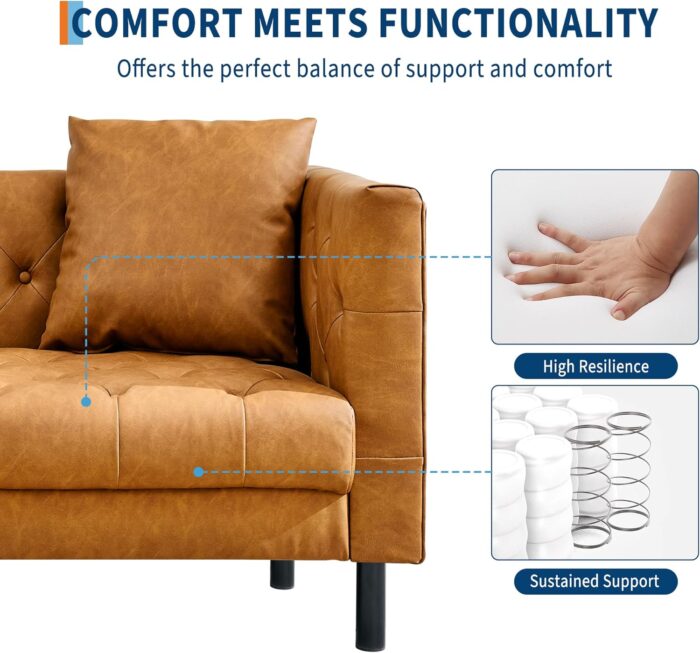 COMFORT MEETS FUNCTIONALITY

Offers the perfect balance of support and comfort

High Resilience

Sustained Support